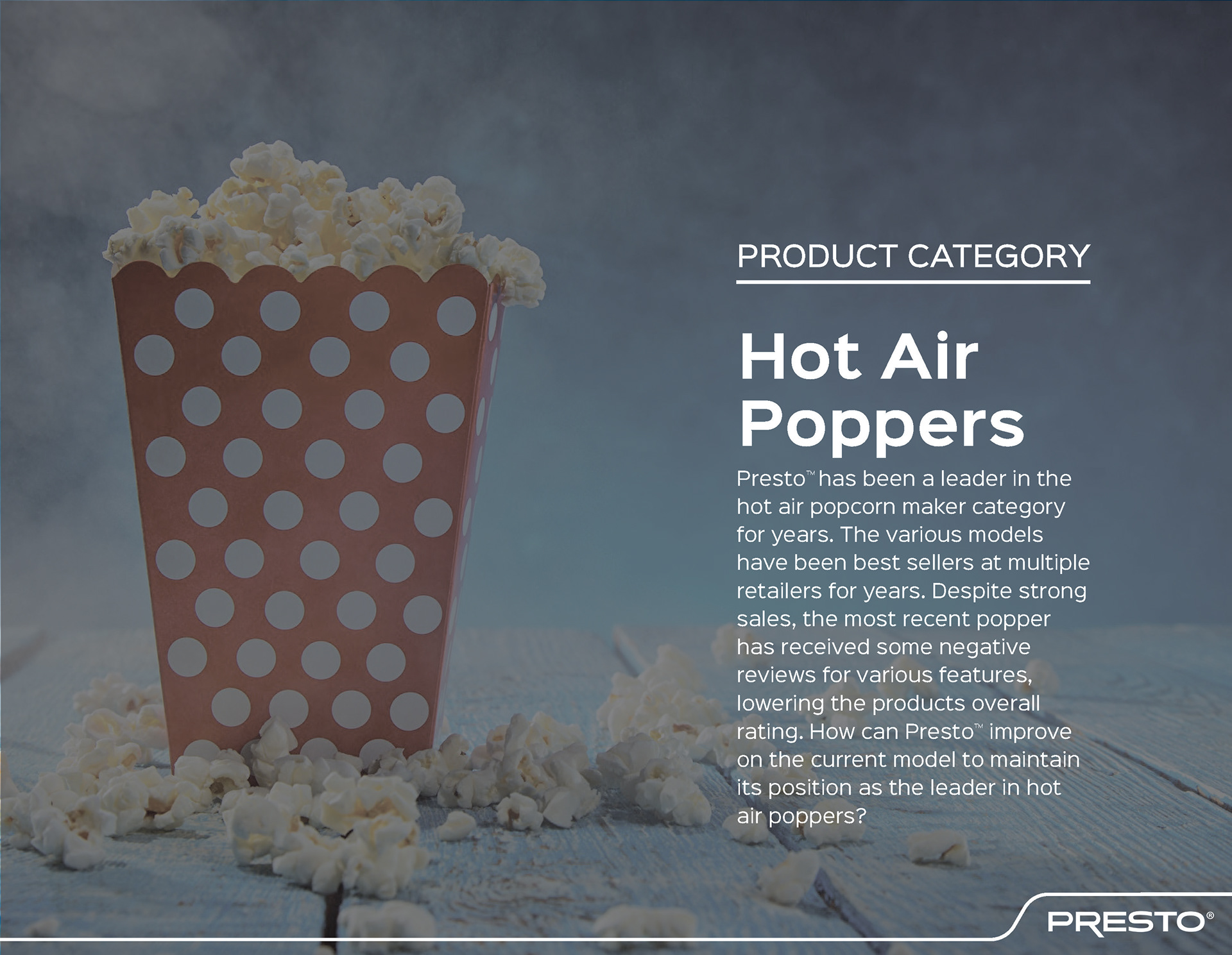 PRODUCT CATEGORY

Hot Air Poppers

Presto™ has been a leader in the hot air popcorn maker category for years. The various models have been best sellers at multiple retailers for years. Despite strong sales, the most recent popper has received some negative reviews for various features, lowering the products overall rating. How can Presto™ improve on the current model to maintain its position as the leader in hot air poppers?

PRESTO®